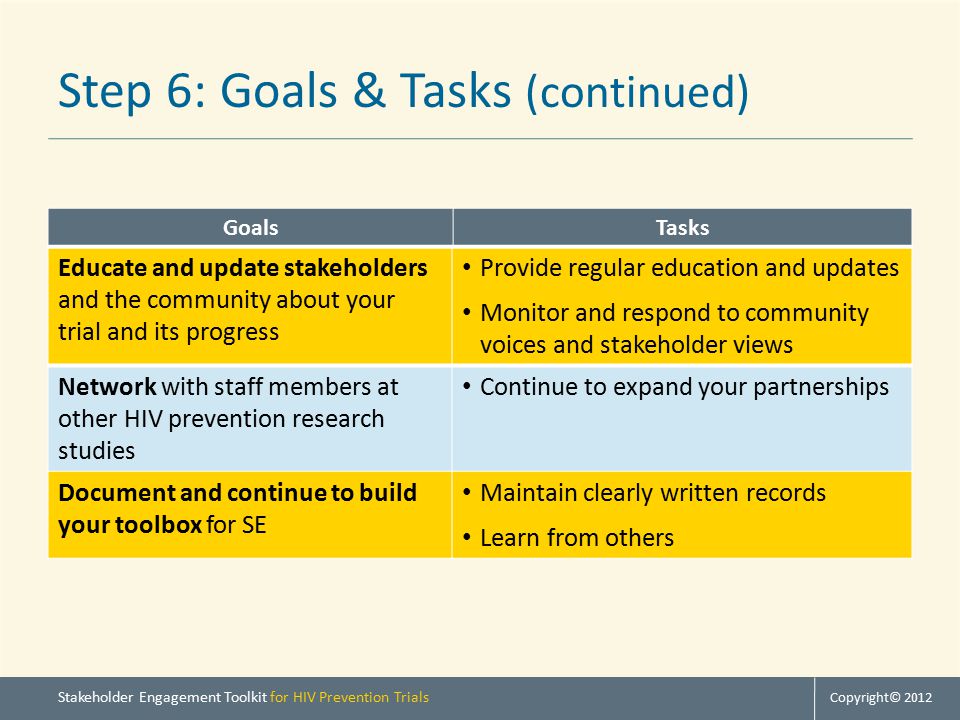 Step 6: Goals & Tasks (continued)

| Goals | Tasks |
|---|---|
| **Educate and update stakeholders** and the community about your trial and its progress | • Provide regular education and updates • Monitor and respond to community voices and stakeholder views |
| **Network** with staff members at other HIV prevention research studies | • Continue to expand your partnerships |
| **Document and continue to build your toolbox** for SE | • Maintain clearly written records • Learn from others |

Stakeholder Engagement Toolkit for HIV Prevention Trials

Copyright© 2012